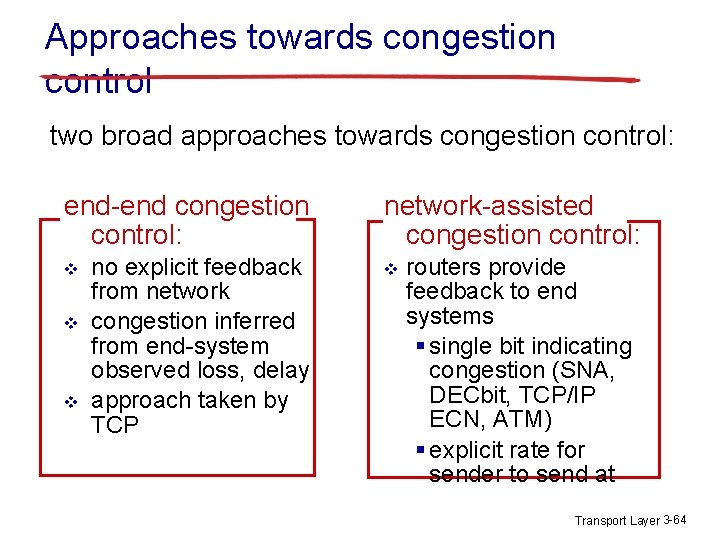 Approaches towards congestion control

two broad approaches towards congestion control:

end-end congestion control:
❖ no explicit feedback from network
❖ congestion inferred from end-system observed loss, delay
❖ approach taken by TCP

network-assisted congestion control:
❖ routers provide feedback to end systems
▪ single bit indicating congestion (SNA, DECbit, TCP/IP ECN, ATM)
▪ explicit rate for sender to send at

Transport Layer 3-64